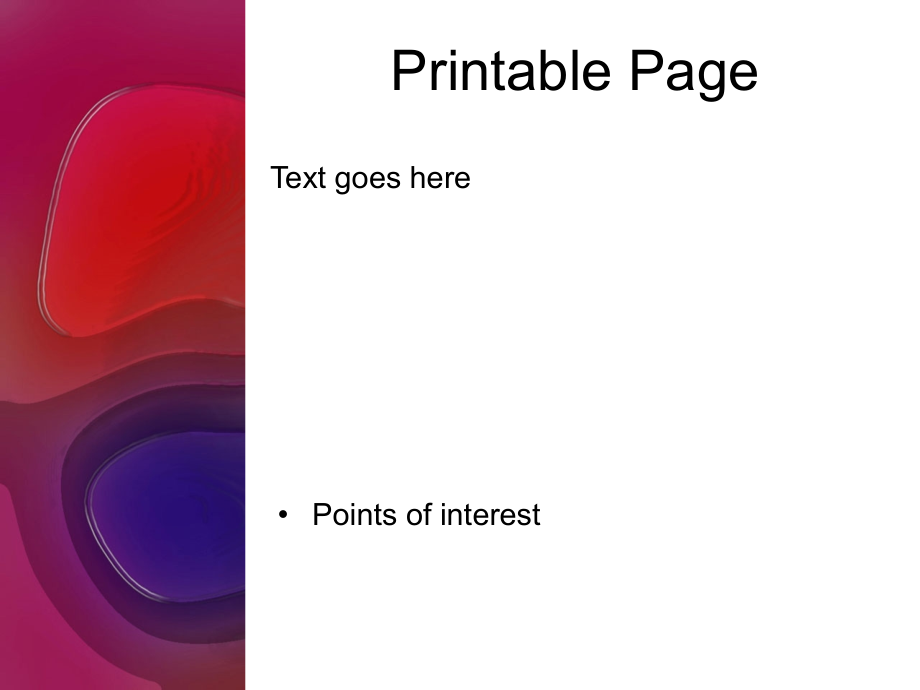 Printable Page

Text goes here

• Points of interest